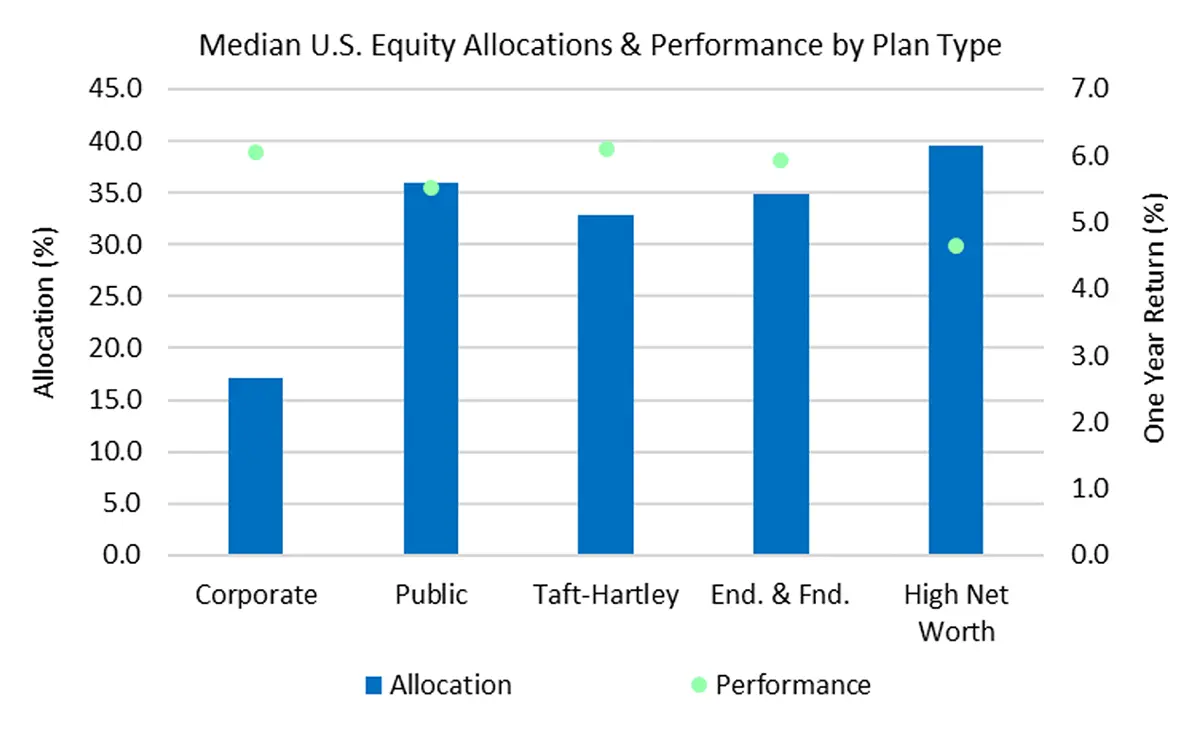 Median U.S. Equity Allocations & Performance by Plan Type

Allocation (%)

45.0
40.0
35.0
30.0
25.0
20.0
15.0
10.0
5.0
0.0

One Year Return (%)

7.0
6.0
5.0
4.0
3.0
2.0
1.0
0.0

Corporate
Public
Taft-Hartley
End. & Fnd.
High Net Worth

Allocation
Performance